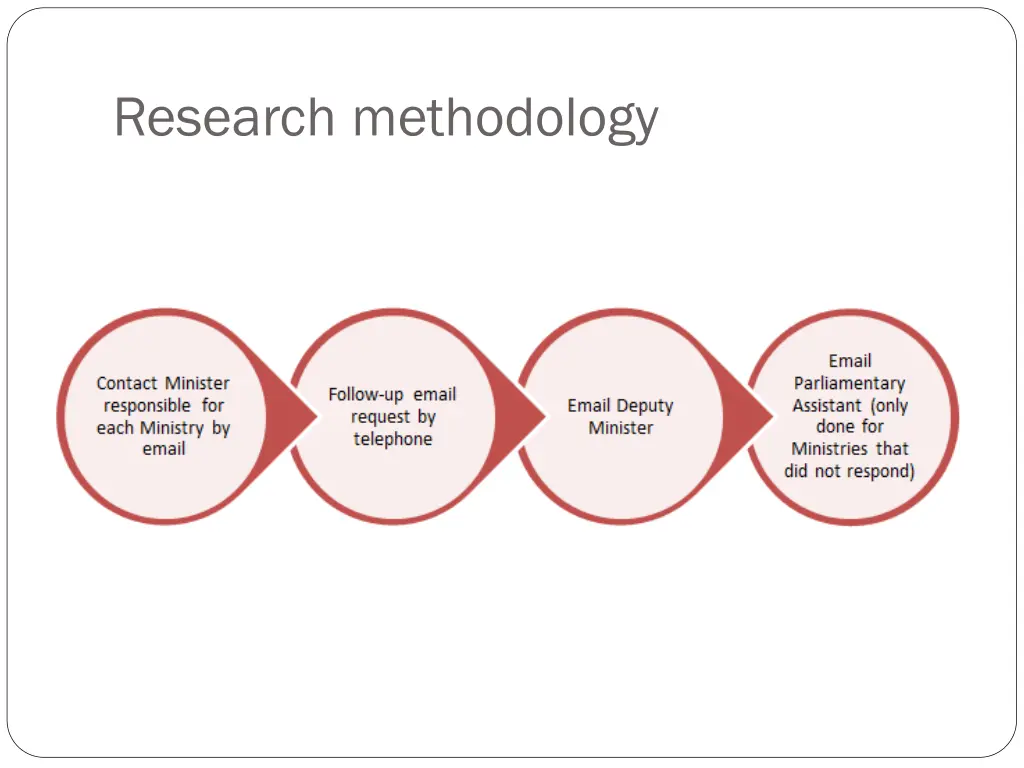 Research methodology

Contact Minister responsible for each Ministry by email

Follow-up email request by telephone

Email Deputy Minister

Email Parliamentary Assistant (only done for Ministries that did not respond)